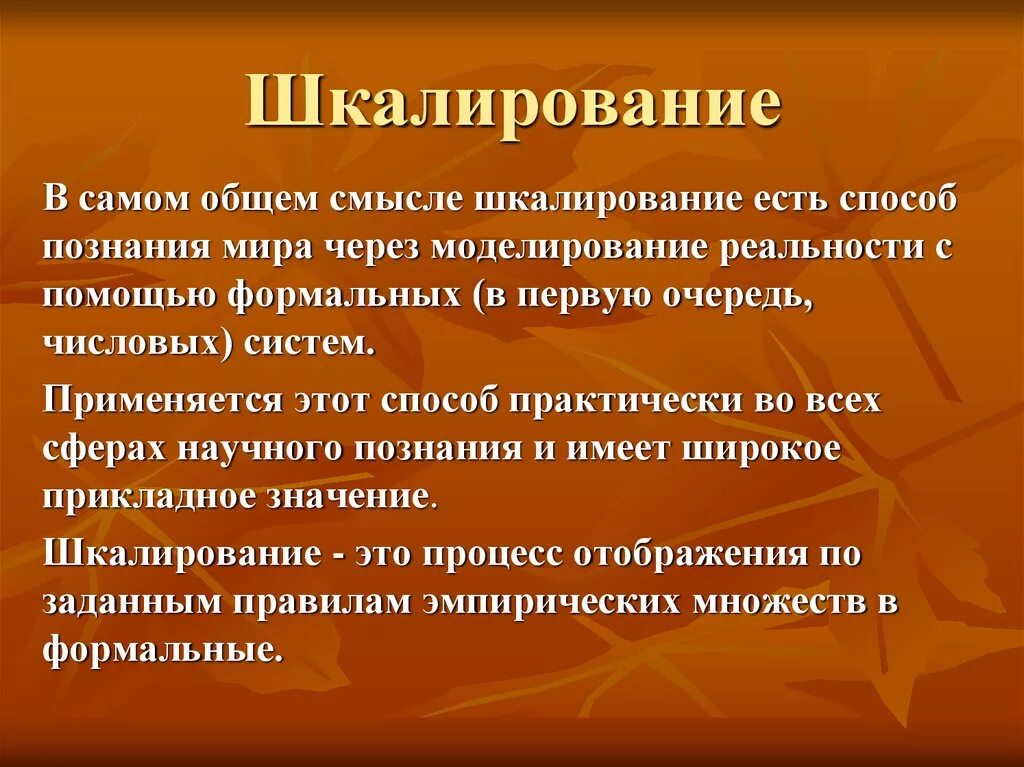 Шкалирование

В самом общем смысле шкалирование есть способ познания мира через моделирование реальности с помощью формальных (в первую очередь, числовых) систем.

Применяется этот способ практически во всех сферах научного познания и имеет широкое прикладное значение.

Шкалирование - это процесс отображения по заданным правилам эмпирических множеств в формальные.